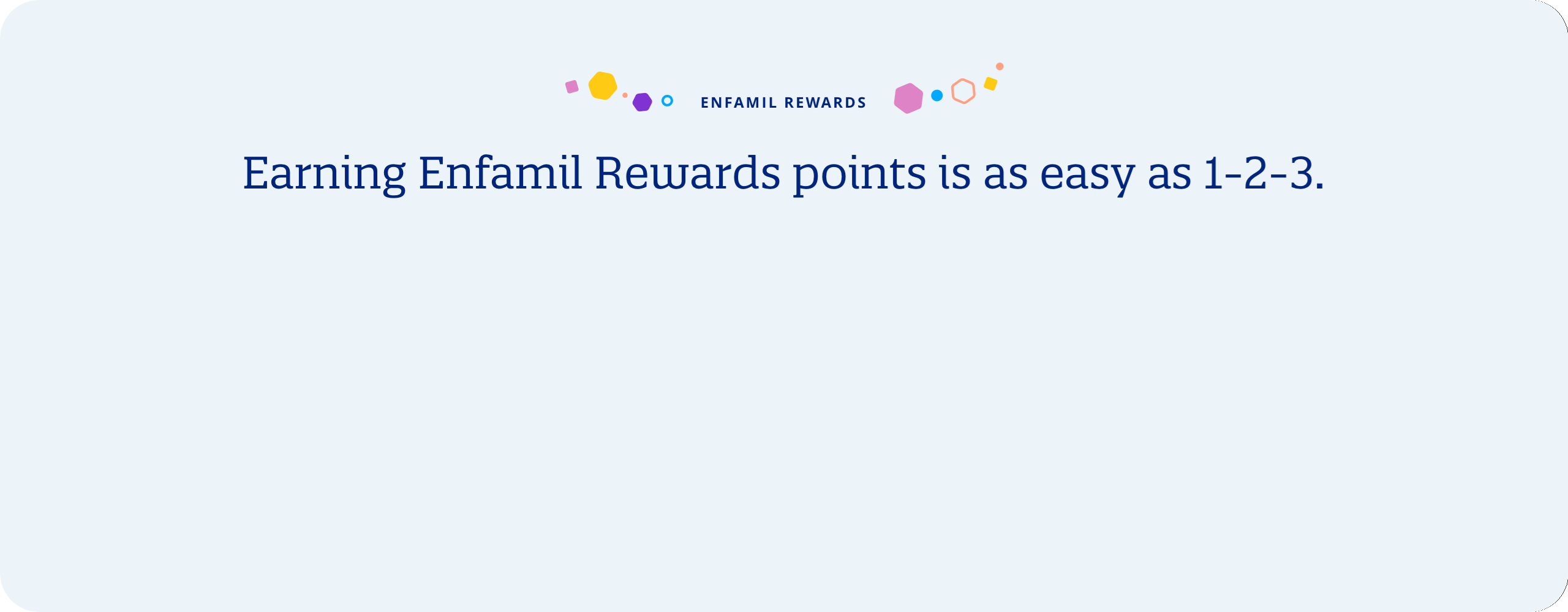 ENFAMIL REWARDS

Earning Enfamil Rewards points is as easy as 1-2-3.